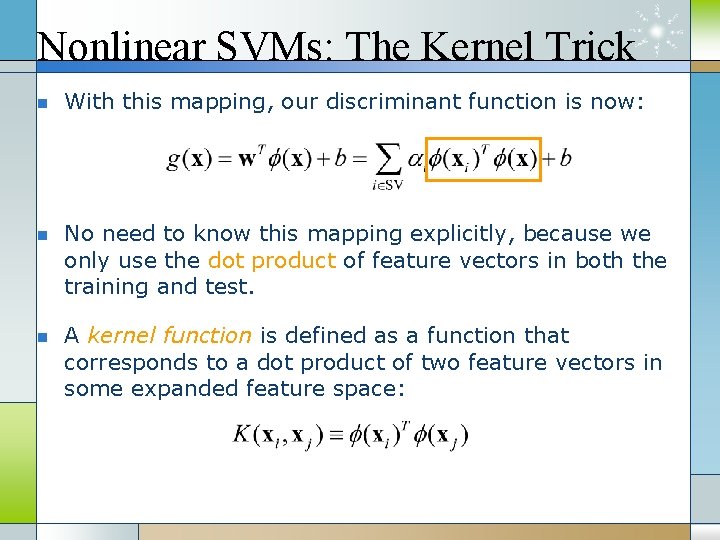 Nonlinear SVMs: The Kernel Trick

With this mapping, our discriminant function is now:

$g(\mathbf{x}) = \mathbf{w}^T \phi(\mathbf{x}) + b = \sum_{i \in SV} \alpha_i \phi(\mathbf{x}_i)^T \phi(\mathbf{x}) + b$

No need to know this mapping explicitly, because we only use the dot product of feature vectors in both the training and test.

A kernel function is defined as a function that corresponds to a dot product of two feature vectors in some expanded feature space:

$K(\mathbf{x}_i, \mathbf{x}_j) \equiv \phi(\mathbf{x}_i)^T \phi(\mathbf{x}_j)$